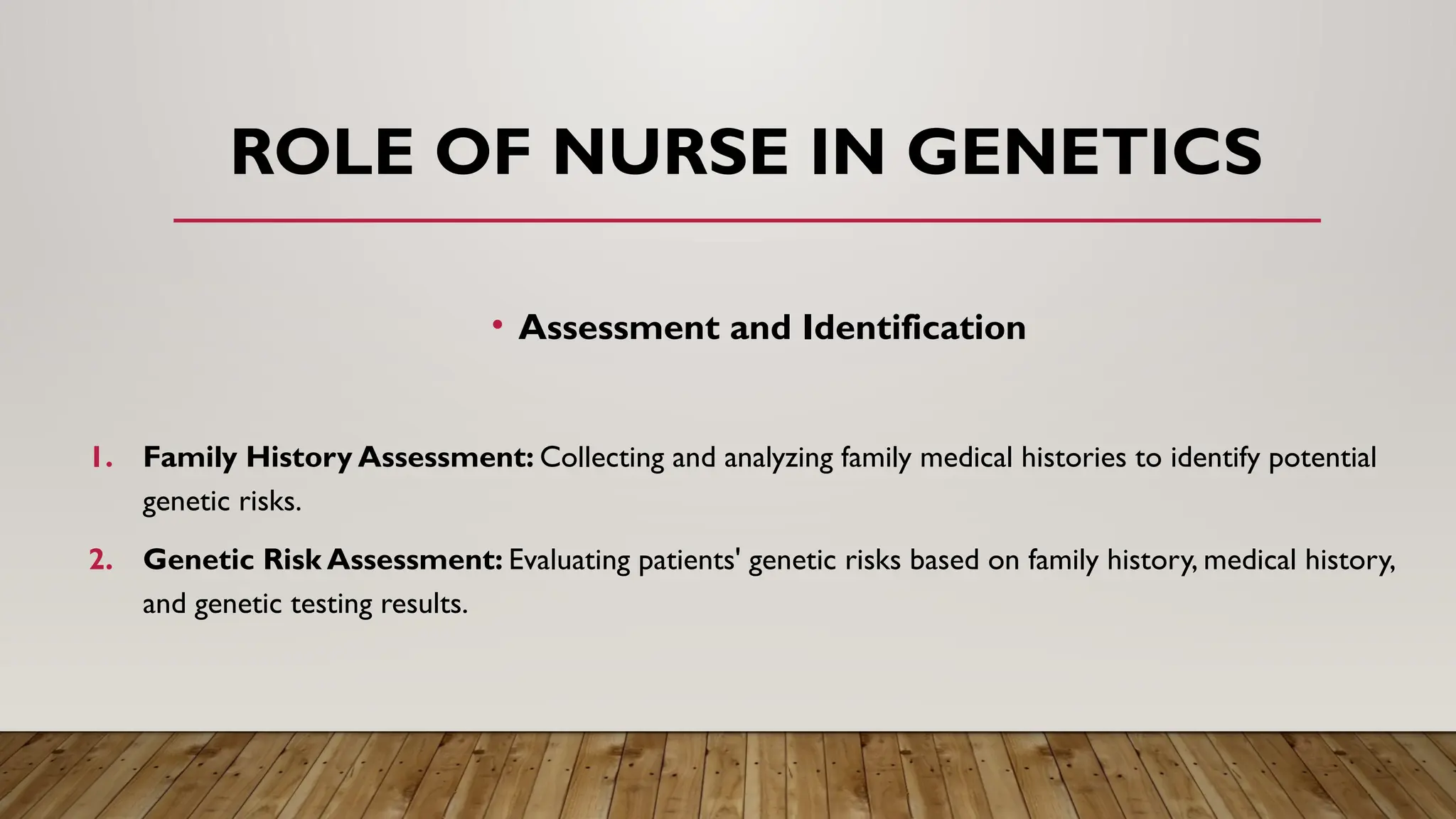 ROLE OF NURSE IN GENETICS

• Assessment and Identification

1. Family History Assessment: Collecting and analyzing family medical histories to identify potential genetic risks.

2. Genetic Risk Assessment: Evaluating patients' genetic risks based on family history, medical history, and genetic testing results.